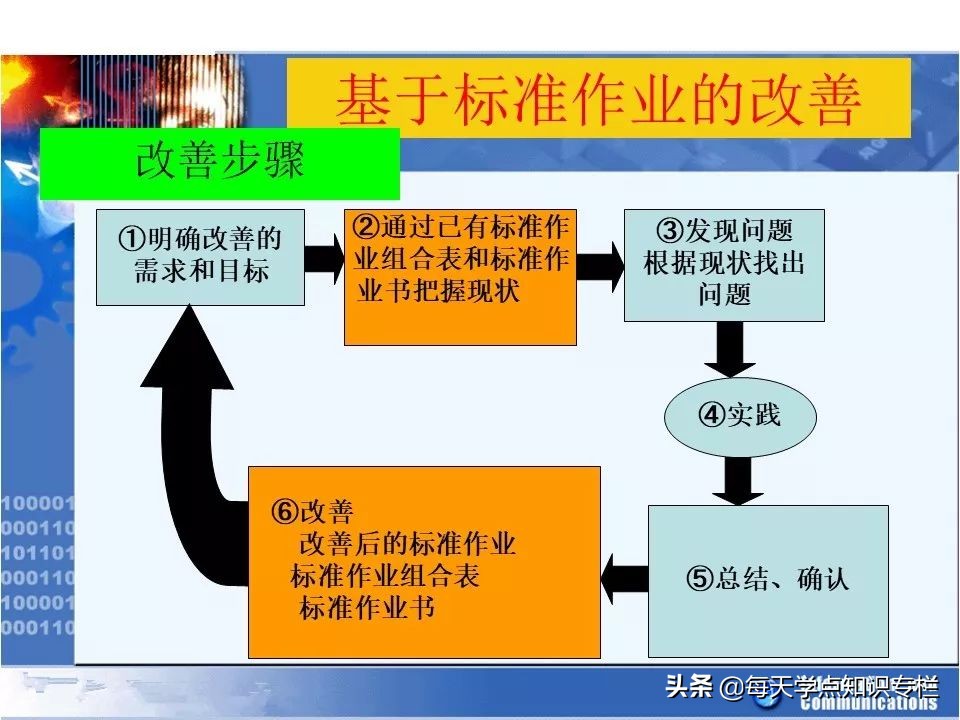 基于标准作业的改善

改善步骤

①明确改善的需求和目标

②通过已有标准作业组合表和标准作业书把握现状

③发现问题 根据现状找出问题

④实践

⑤总结、确认

⑥改善
改善后的标准作业
标准作业组合表
标准作业书

100001
000110
101101
000110
100001
000110

头条 @每天学点知识专栏
Communications